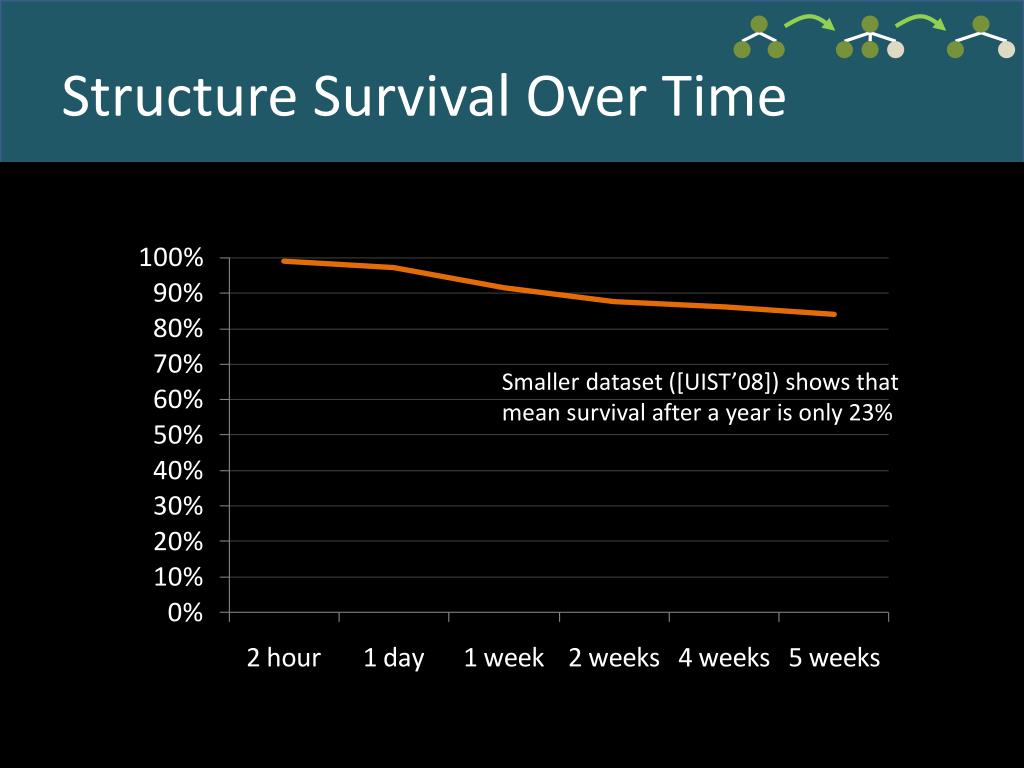 Structure Survival Over Time

100%
90%
80%
70%
60%
50%
40%
30%
20%
10%
0%

Smaller dataset ([UIST’08]) shows that mean survival after a year is only 23%

2 hour 1 day 1 week 2 weeks 4 weeks 5 weeks